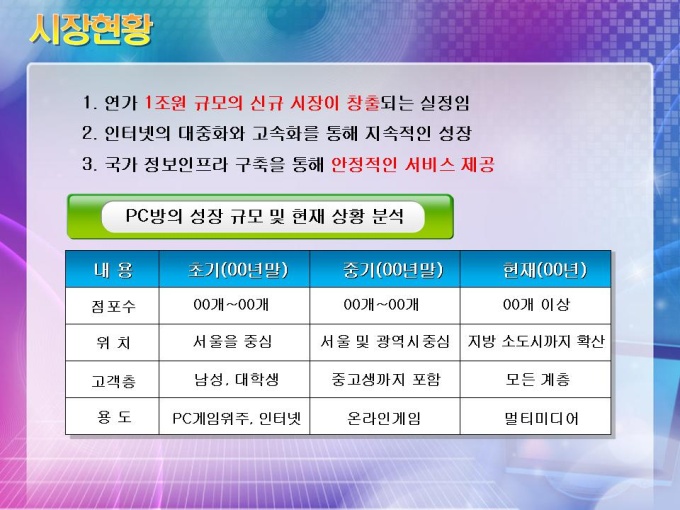 시장현황

1. 연가 1조원 규모의 신규 시장이 창출되는 실정임
2. 인터넷의 대중화와 고속화를 통해 지속적인 성장
3. 국가 정보인프라 구축을 통해 안정적인 서비스 제공

PC방의 성장 규모 및 현재 상황 분석

| 내 용 | 초기(00년말) | 중기(00년말) | 현재(00년) |
|---|---|---|---|
| 점포수 | 00개~00개 | 00개~00개 | 00개 이상 |
| 위 치 | 서울을 중심 | 서울 및 광역시중심 | 지방 소도시까지 확산 |
| 고객층 | 남성, 대학생 | 중고생까지 포함 | 모든 계층 |
| 용 도 | PC게임위주, 인터넷 | 온라인게임 | 멀티미디어 |